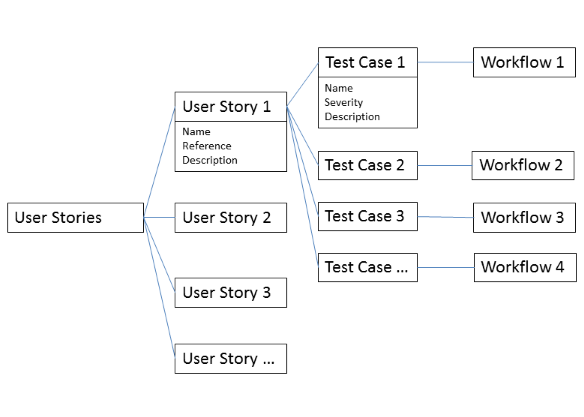 User Stories

User Story 1
Name
Reference
Description

User Story 2

User Story 3

User Story ...

Test Case 1
Name
Severity
Description

Test Case 2

Test Case 3

Test Case ...

Workflow 1

Workflow 2

Workflow 3

Workflow 4